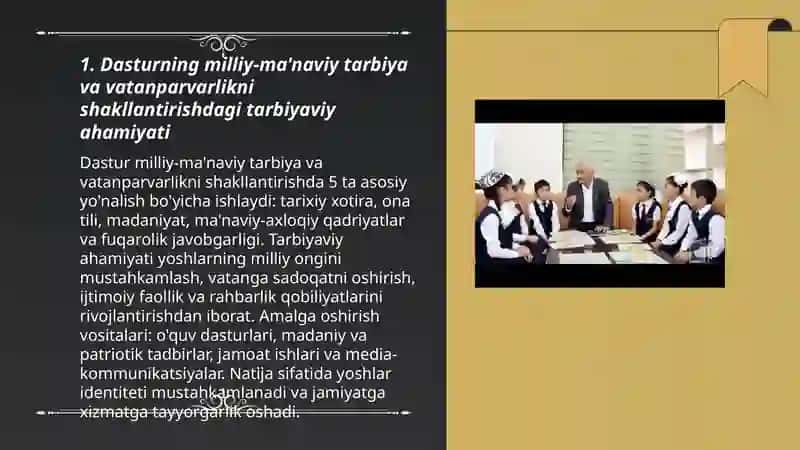 1. Dasturning milliy-ma'naviy tarbiya va vatanparvarlikni shakllantirishdagi tarbiyaviy ahamiyati

Dastur milliy-ma'naviy tarbiya va vatanparvarlikni shakllantirishda 5 ta asosiy yo'nalish bo'yicha ishlaydi: tarixiy xotira, ona tili, madaniyat, ma'naviy-axloqiy qadriyatlar va fuqarolik javobgarligi. Tarbiyaviy ahamiyati yoshlarning milliy ongini mustahkamlash, vatanga sadoqatni oshirish, ijtimoiy faollik va rahbarlik qobiliyatlarini rivojlantirishdan iborat. Amalga oshirish vositalari: o'quv dasturlari, madaniy va patriotik tadbirlar, jamoat ishlari va media-kommunikatsiyalar. Natija sifatida yoshlar identiteti mustahkamlanadi va jamiyatga xizmatga tayyorgarlik oshadi.